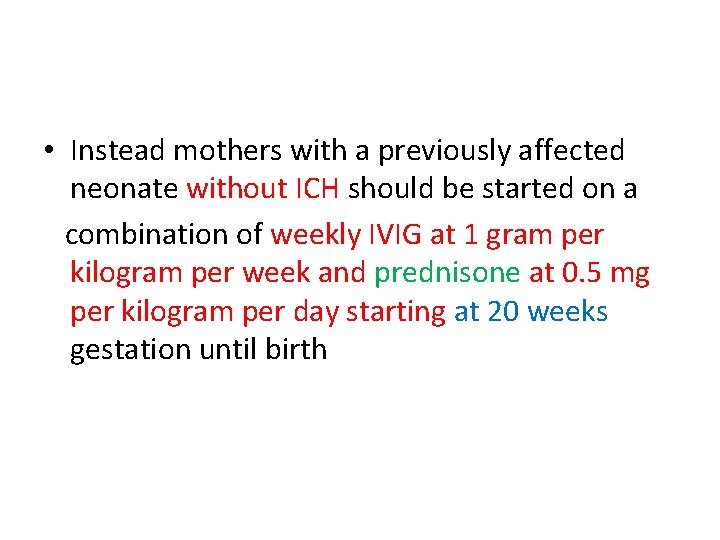 • Instead mothers with a previously affected neonate without ICH should be started on a combination of weekly IVIG at 1 gram per kilogram per week and prednisone at 0.5 mg per kilogram per day starting at 20 weeks gestation until birth